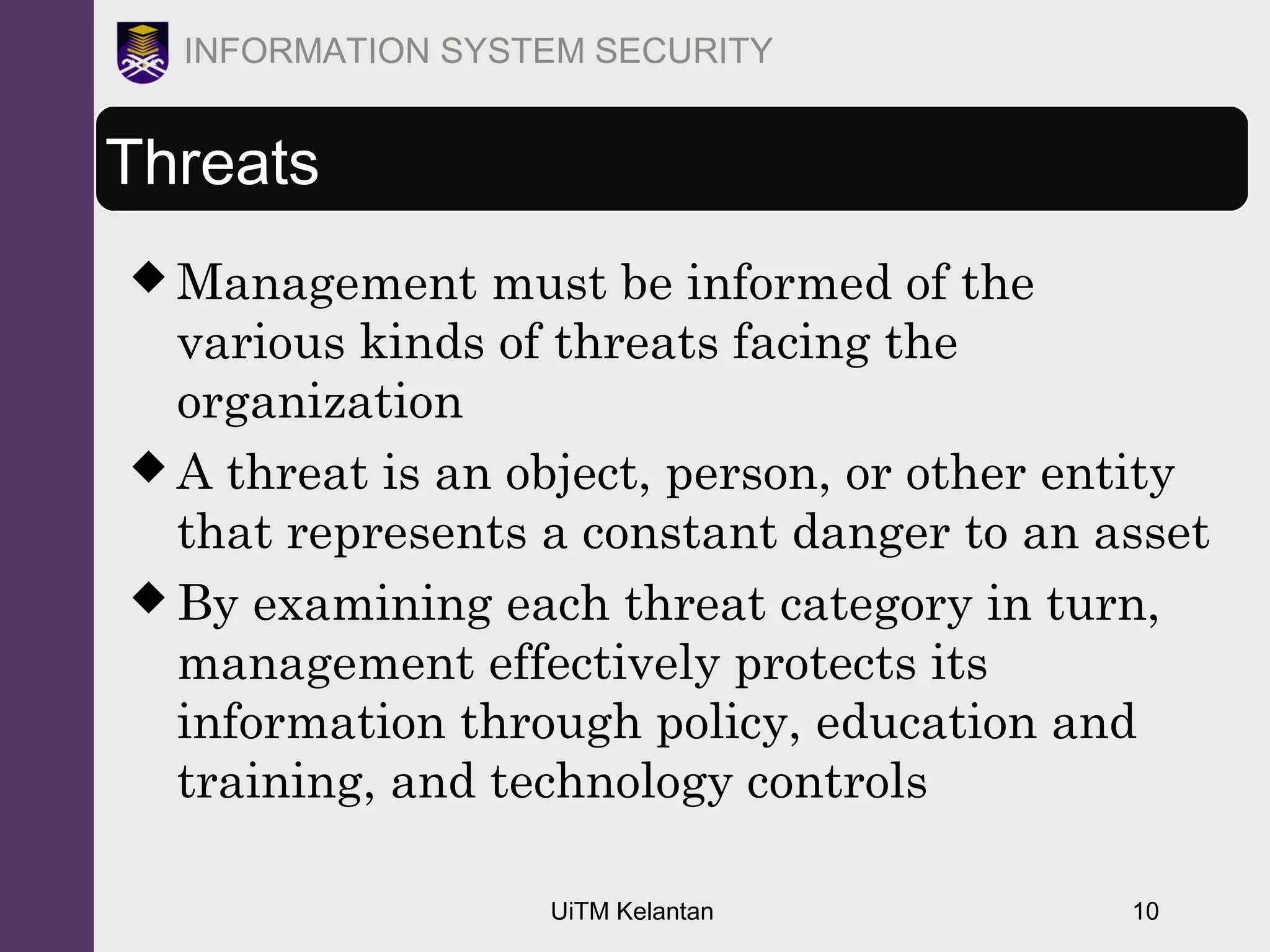 INFORMATION SYSTEM SECURITY

Threats

◆ Management must be informed of the various kinds of threats facing the organization

◆ A threat is an object, person, or other entity that represents a constant danger to an asset

◆ By examining each threat category in turn, management effectively protects its information through policy, education and training, and technology controls

UiTM Kelantan

10